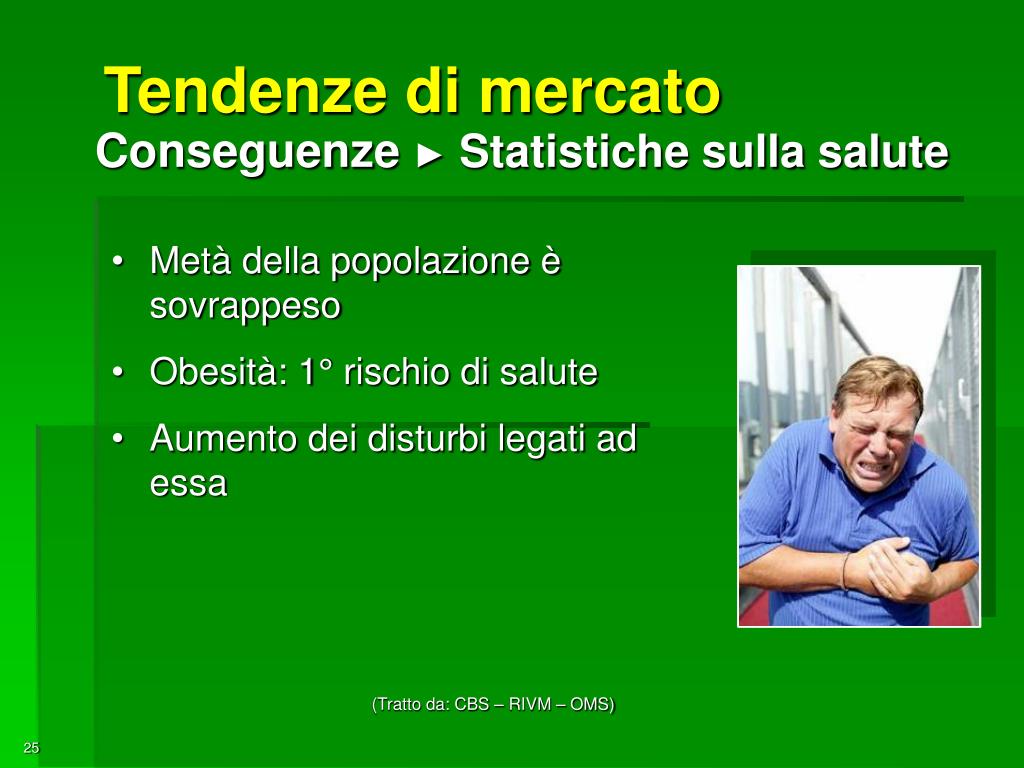 Tendenze di mercato
Conseguenze ► Statistiche sulla salute

• Metà della popolazione è sovrappeso
• Obesità: 1° rischio di salute
• Aumento dei disturbi legati ad essa

(Tratto da: CBS – RIVM – OMS)

25